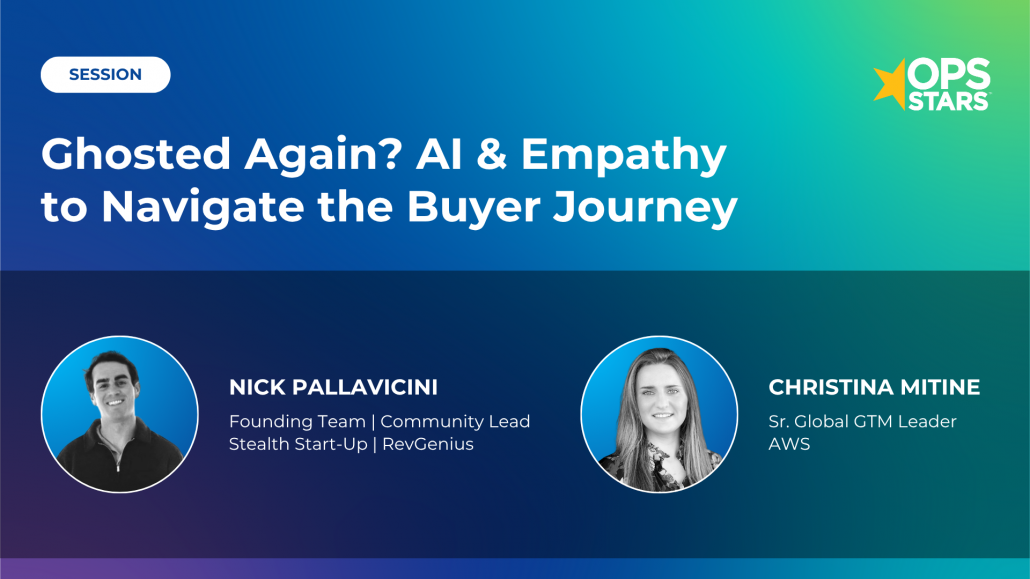 SESSION

OPS STARS

Ghosted Again? AI & Empathy to Navigate the Buyer Journey

NICK PALLAVICINI
Founding Team | Community Lead
Stealth Start-Up | RevGenius

CHRISTINA MITINE
Sr. Global GTM Leader
AWS